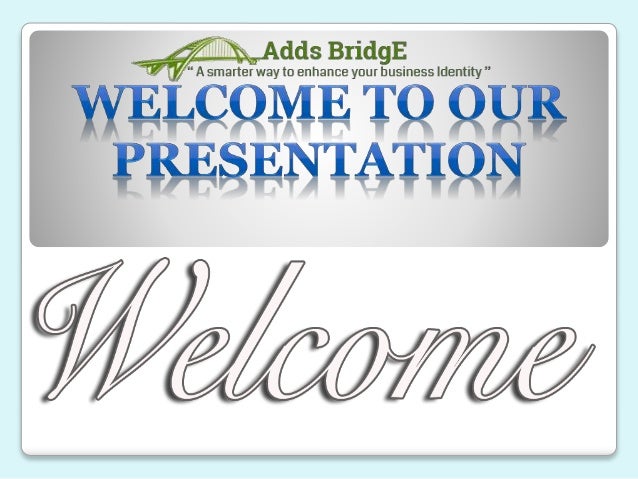 Adds BridgE
" A smarter way to enhance your business Identity "

WELCOME TO OUR PRESENTATION

Welcome